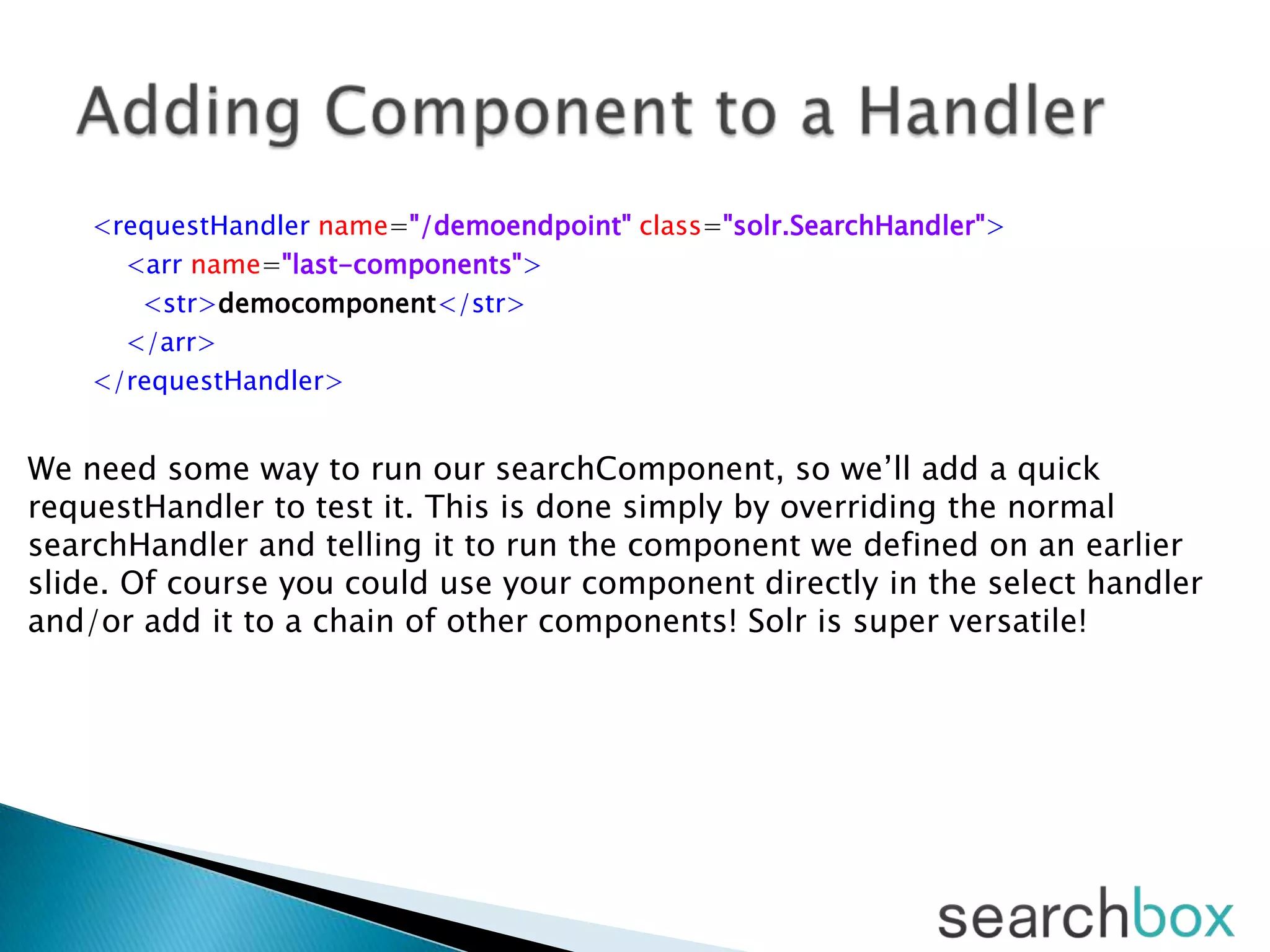 Adding Component to a Handler

<requestHandler name="/demoendpoint" class="solr.SearchHandler">
<arr name="last-components">
<str>democomponent</str>
</arr>
</requestHandler>

We need some way to run our searchComponent, so we'll add a quick requestHandler to test it. This is done simply by overriding the normal searchHandler and telling it to run the component we defined on an earlier slide. Of course you could use your component directly in the select handler and/or add it to a chain of other components! Solr is super versatile!

searchbox